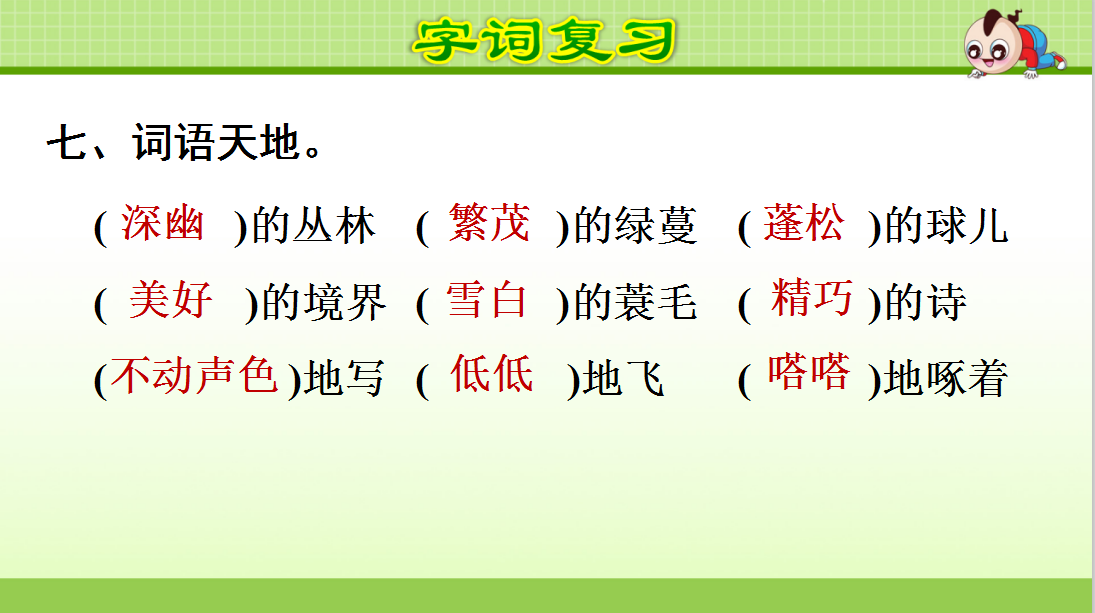 字词复习

七、词语天地。

( 深幽 )的丛林 ( 繁茂 )的绿蔓 ( 蓬松 )的球儿

( 美好 )的境界 ( 雪白 )的蓑毛 ( 精巧 )的诗

(不动声色)地写 ( 低低 )地飞 ( 嗒嗒 )地啄着